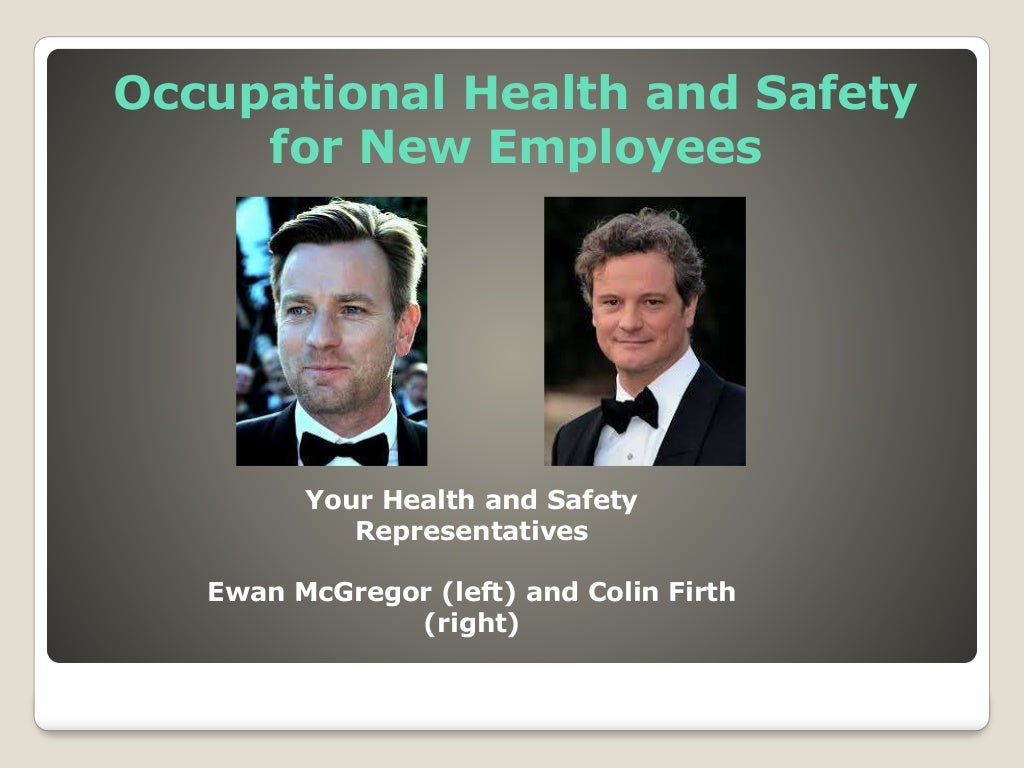 Occupational Health and Safety for New Employees

Your Health and Safety Representatives

Ewan McGregor (left) and Colin Firth (right)